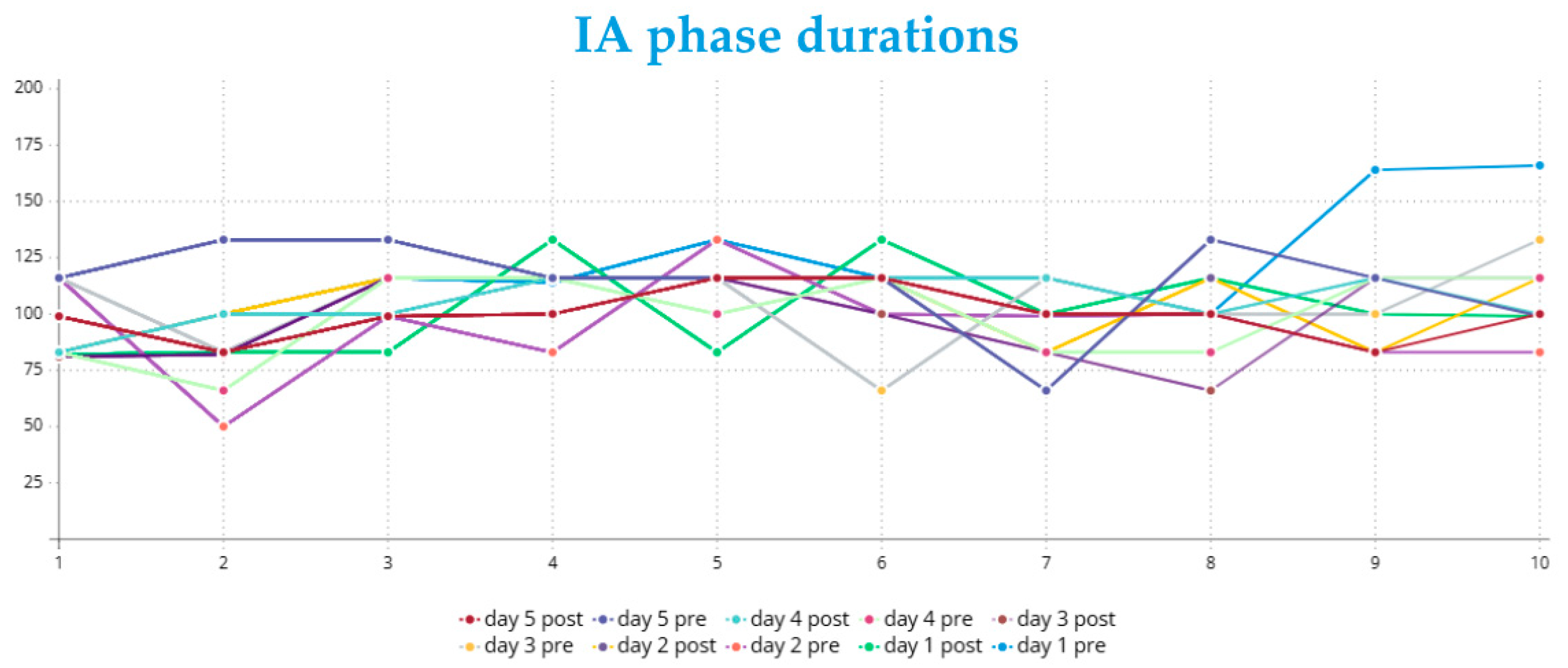 IA phase durations

200
175
150
125
100
75
50
25

1 2 3 4 5 6 7 8 9 10

day 5 post
day 5 pre
day 4 post
day 4 pre
day 3 post
day 3 pre
day 2 post
day 2 pre
day 1 post
day 1 pre